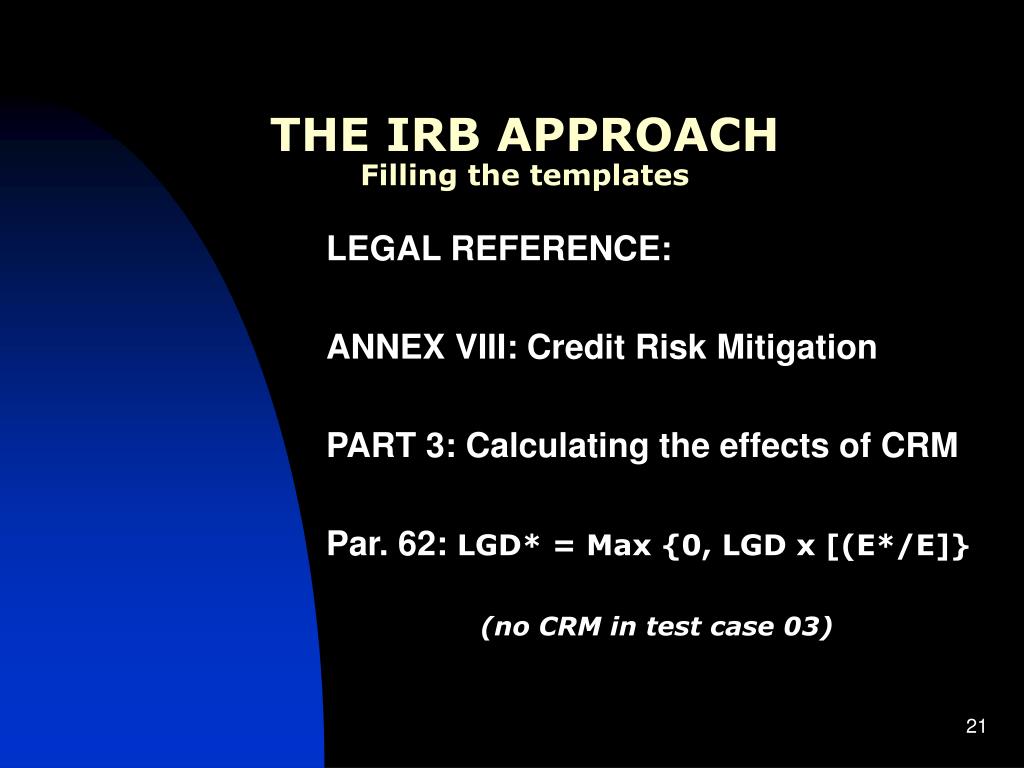 THE IRB APPROACH
Filling the templates

LEGAL REFERENCE:

ANNEX VIII: Credit Risk Mitigation

PART 3: Calculating the effects of CRM

Par. 62: LGD* = Max {0, LGD x [(E*/E]}

(no CRM in test case 03)

21